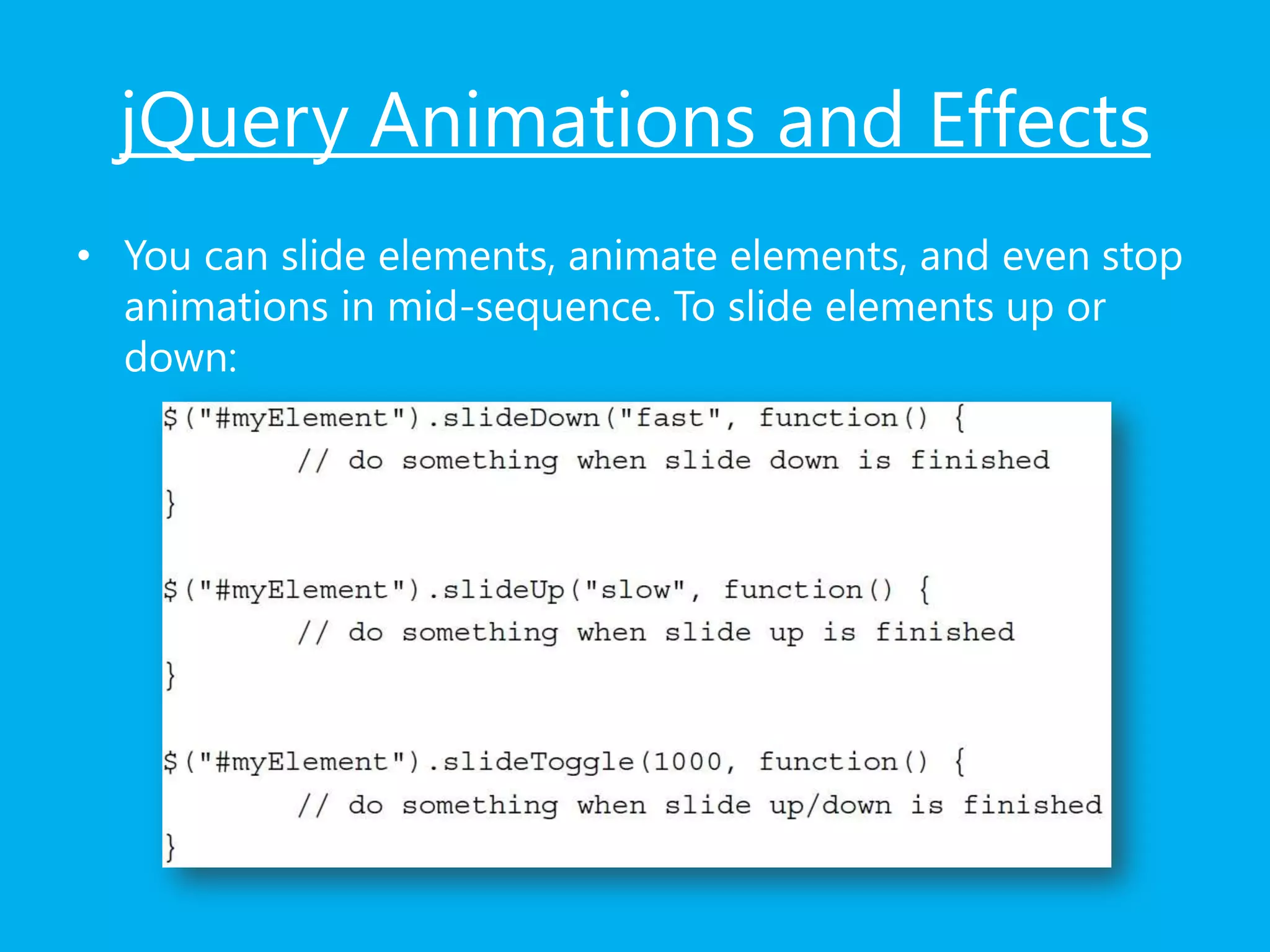 jQuery Animations and Effects

• You can slide elements, animate elements, and even stop animations in mid-sequence. To slide elements up or down:

$("#myElement").slideDown("fast", function() {
	// do something when slide down is finished
}

$("#myElement").slideUp("slow", function() {
	// do something when slide up is finished
}

$("#myElement").slideToggle(1000, function() {
	// do something when slide up/down is finished
}